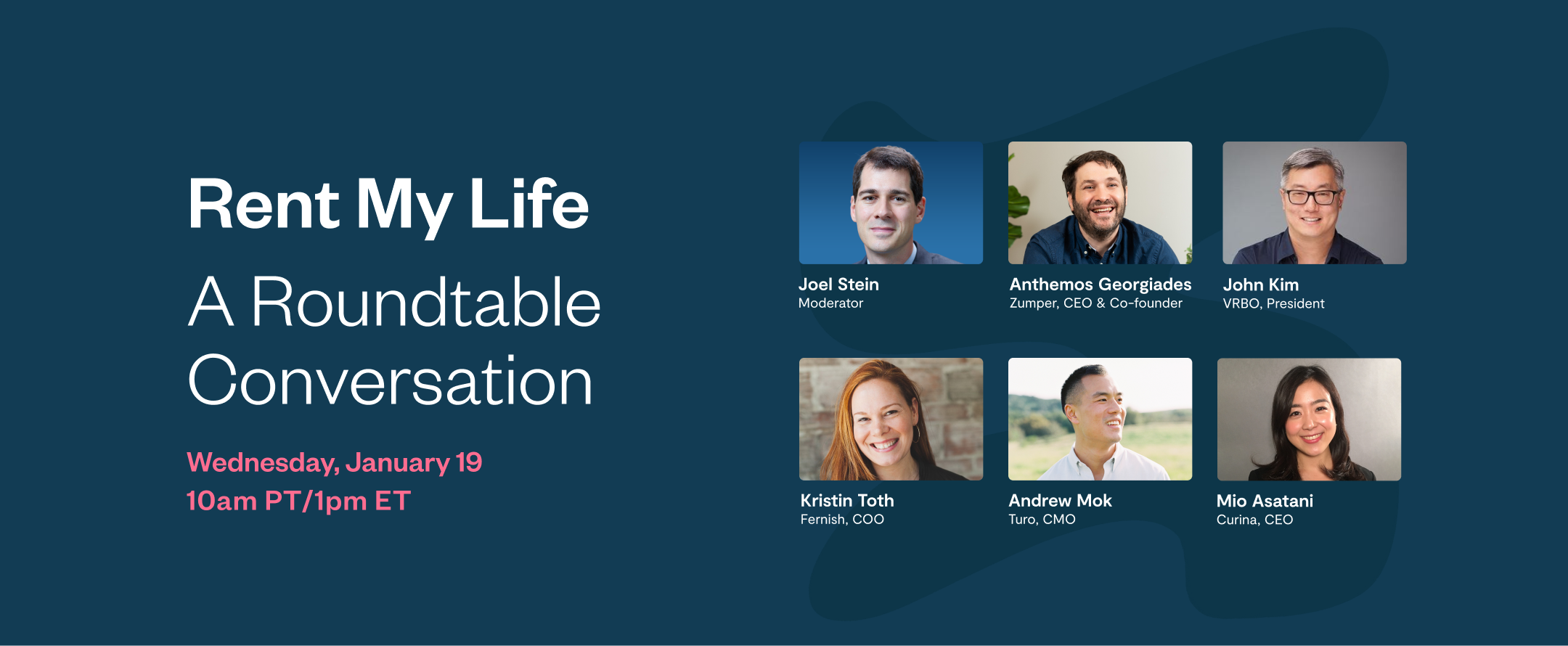 Rent My Life

A Roundtable Conversation

Wednesday, January 19
10am PT/1pm ET

Joel Stein
Moderator

Anthemos Georgiades
Zumper, CEO & Co-founder

John Kim
VRBO, President

Kristin Toth
Fernish, COO

Andrew Mok
Turo, CMO

Mio Asatani
Curina, CEO